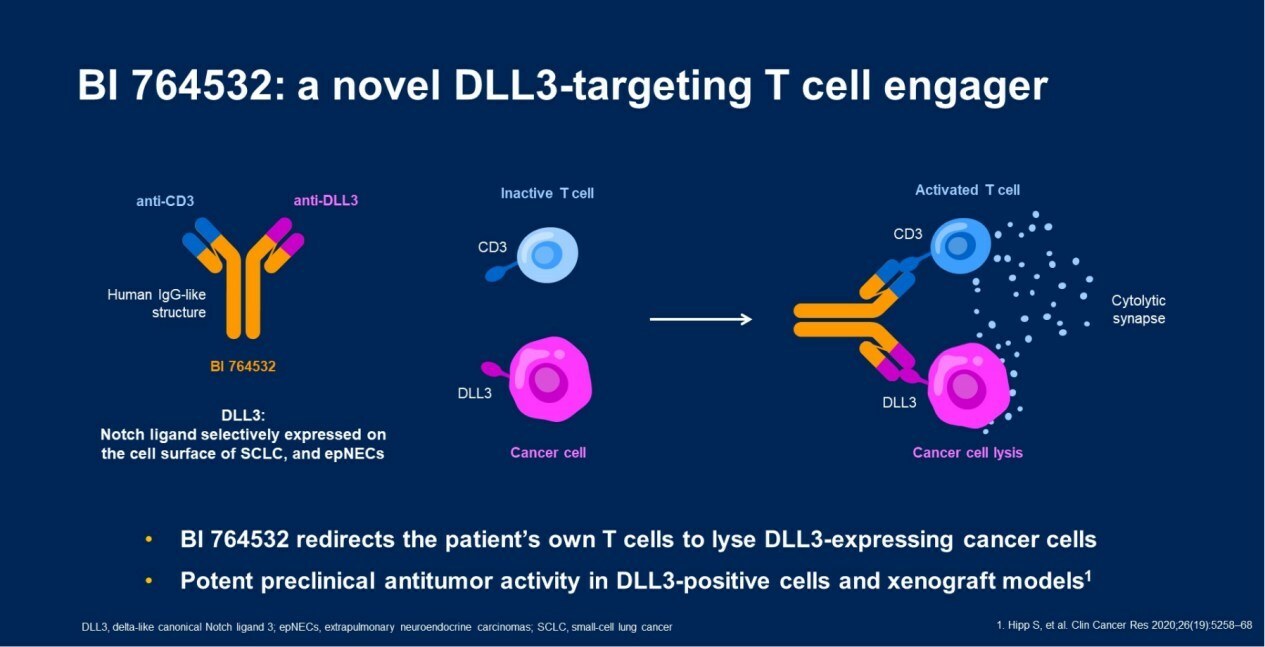 BI 764532: a novel DLL3-targeting T cell engager

anti-CD3

anti-DLL3

Human IgG-like structure

BI 764532

DLL3:
Notch ligand selectively expressed on the cell surface of SCLC, and epNECs

Inactive T cell

CD3

DLL3

Cancer cell

Activated T cell

CD3

Cytolytic synapse

DLL3

Cancer cell lysis

• BI 764532 redirects the patient's own T cells to lyse DLL3-expressing cancer cells
• Potent preclinical antitumor activity in DLL3-positive cells and xenograft models$^1$

DLL3, delta-like canonical Notch ligand 3; epNECs, extrapulmonary neuroendocrine carcinomas; SCLC, small-cell lung cancer

1. Hipp S, et al. Clin Cancer Res 2020;26(19):5258–68